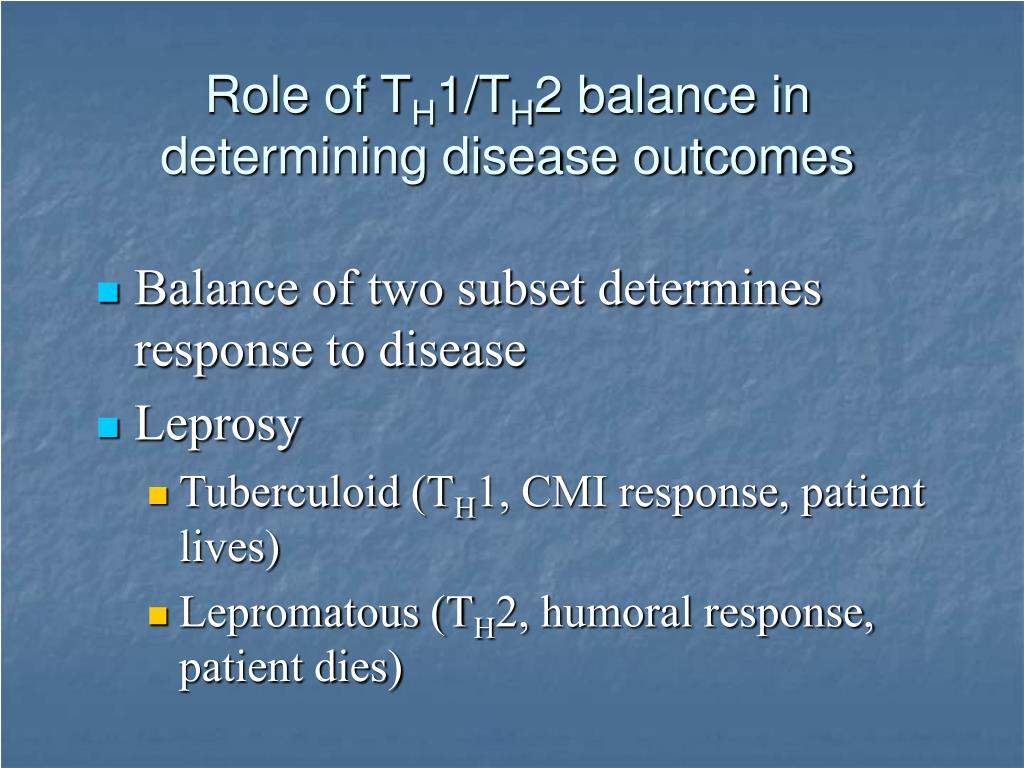 Role of $T_H1/T_H2$ balance in determining disease outcomes

- Balance of two subset determines response to disease
- Leprosy
  - Tuberculoid ($T_H1$, CMI response, patient lives)
  - Lepromatous ($T_H2$, humoral response, patient dies)